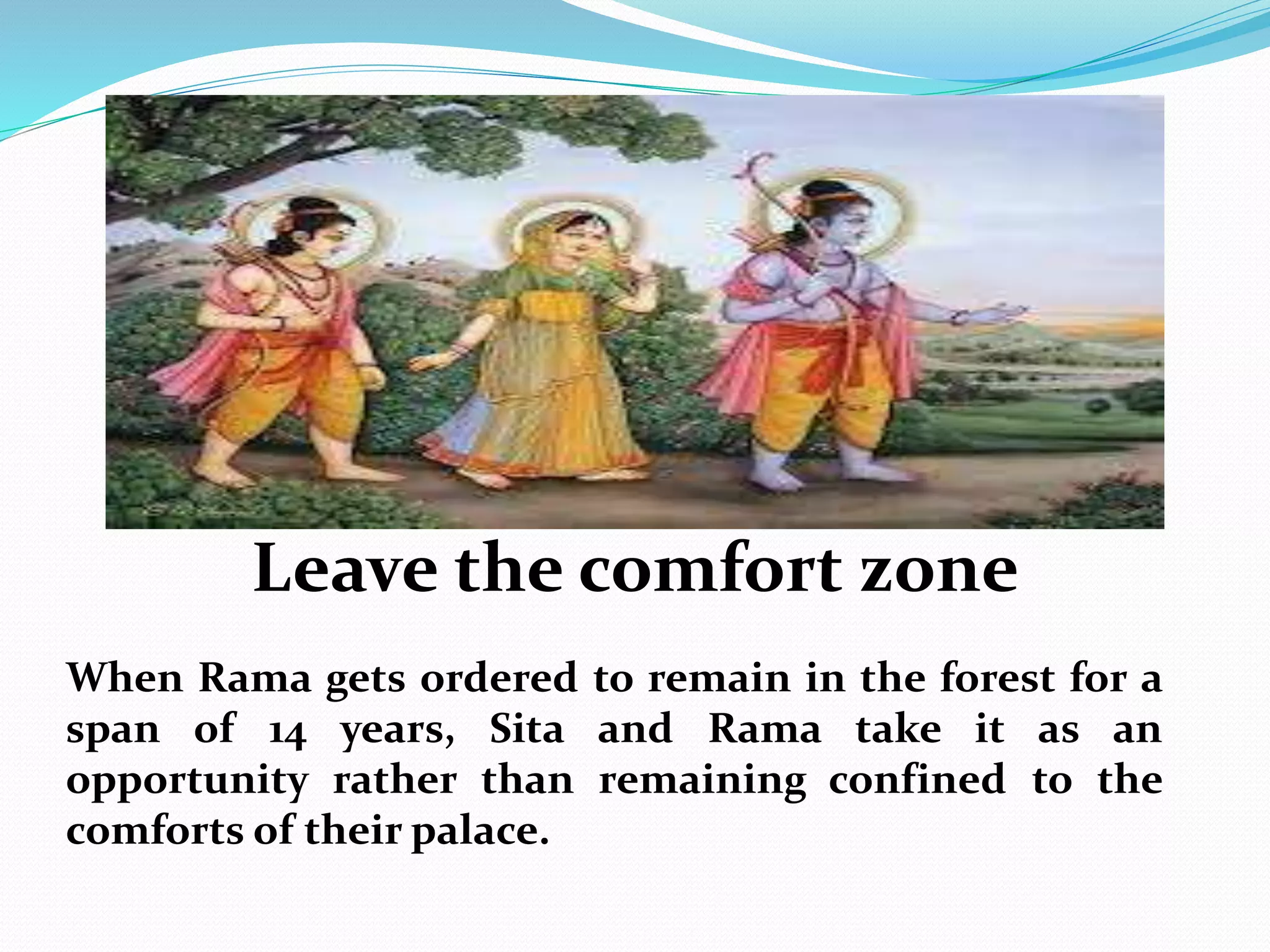 Leave the comfort zone

When Rama gets ordered to remain in the forest for a span of 14 years, Sita and Rama take it as an opportunity rather than remaining confined to the comforts of their palace.